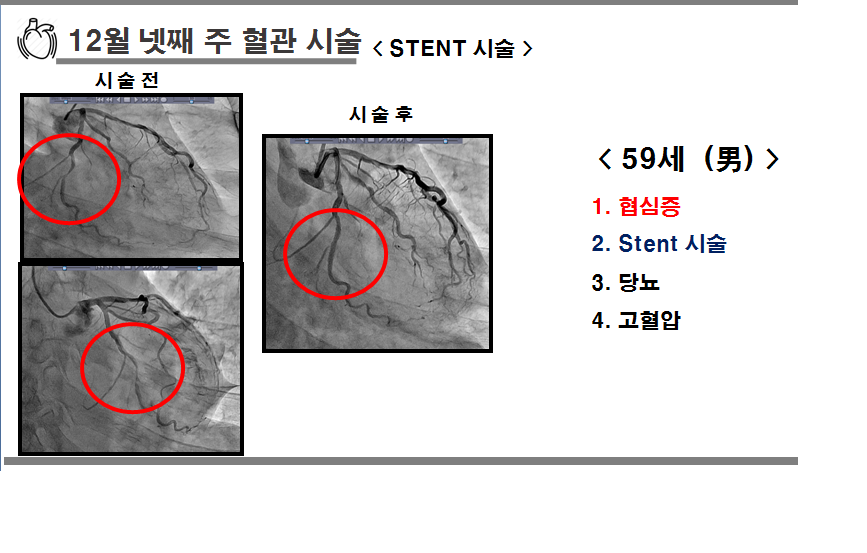 12월 넷째 주 혈관 시술 < STENT 시술 >

시술 전

시술 후

< 59세 (男) >

1. 협심증
2. Stent 시술
3. 당뇨
4. 고혈압